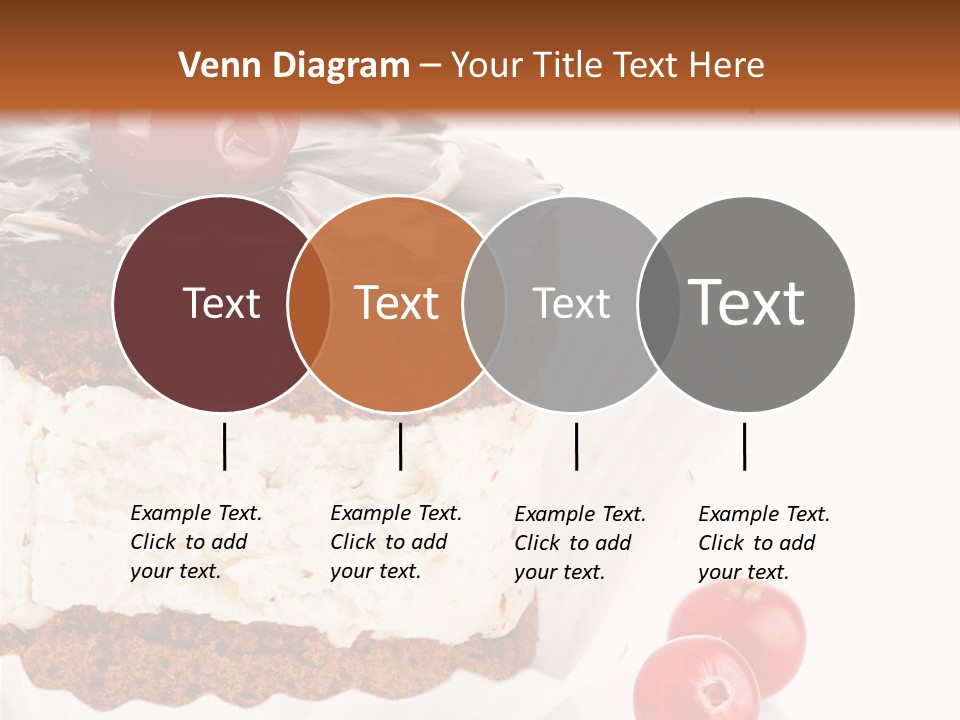 Venn Diagram – Your Title Text Here

Text

Text

Text

Text

Example Text. Click to add your text.

Example Text. Click to add your text.

Example Text. Click to add your text.

Example Text. Click to add your text.